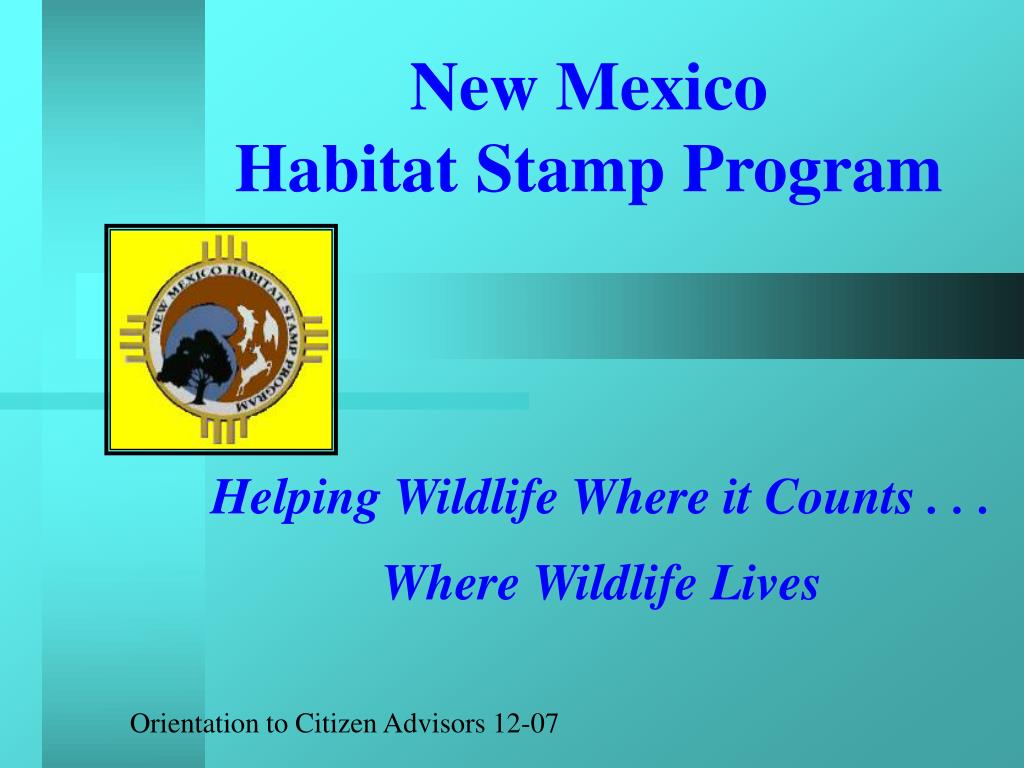 New Mexico
Habitat Stamp Program

NEW MEXICO HABITAT STAMP PROGRAM

Helping Wildlife Where it Counts . . .

Where Wildlife Lives

Orientation to Citizen Advisors 12-07